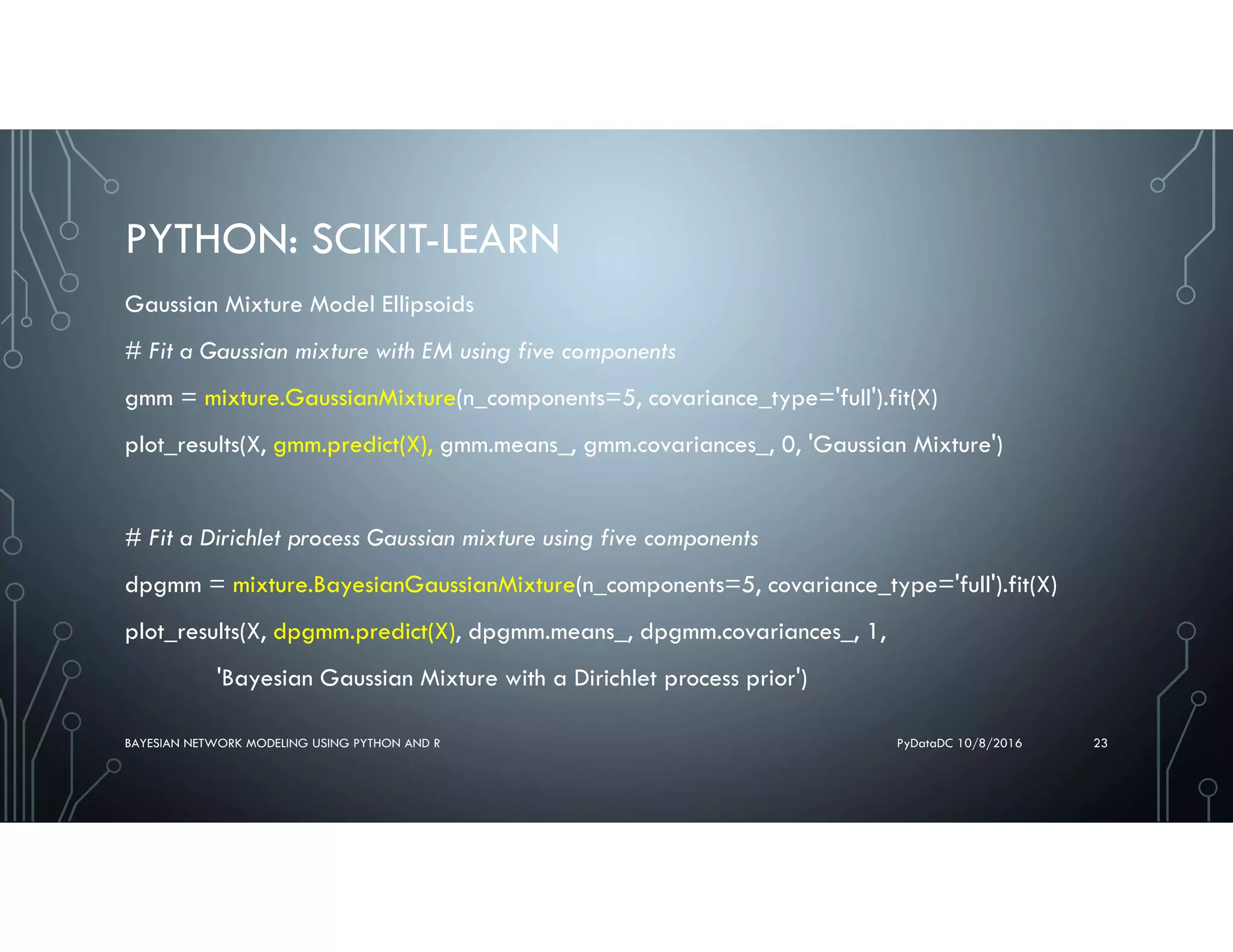 PYTHON: SCIKIT-LEARN

Gaussian Mixture Model Ellipsoids

# Fit a Gaussian mixture with EM using five components

gmm = mixture.GaussianMixture(n_components=5, covariance_type='full').fit(X)

plot_results(X, gmm.predict(X), gmm.means_, gmm.covariances_, 0, 'Gaussian Mixture')

# Fit a Dirichlet process Gaussian mixture using five components

dpgmm = mixture.BayesianGaussianMixture(n_components=5, covariance_type='full').fit(X)

plot_results(X, dpgmm.predict(X), dpgmm.means_, dpgmm.covariances_, 1,

'Bayesian Gaussian Mixture with a Dirichlet process prior')

BAYESIAN NETWORK MODELING USING PYTHON AND R

PyDataDC 10/8/2016

23